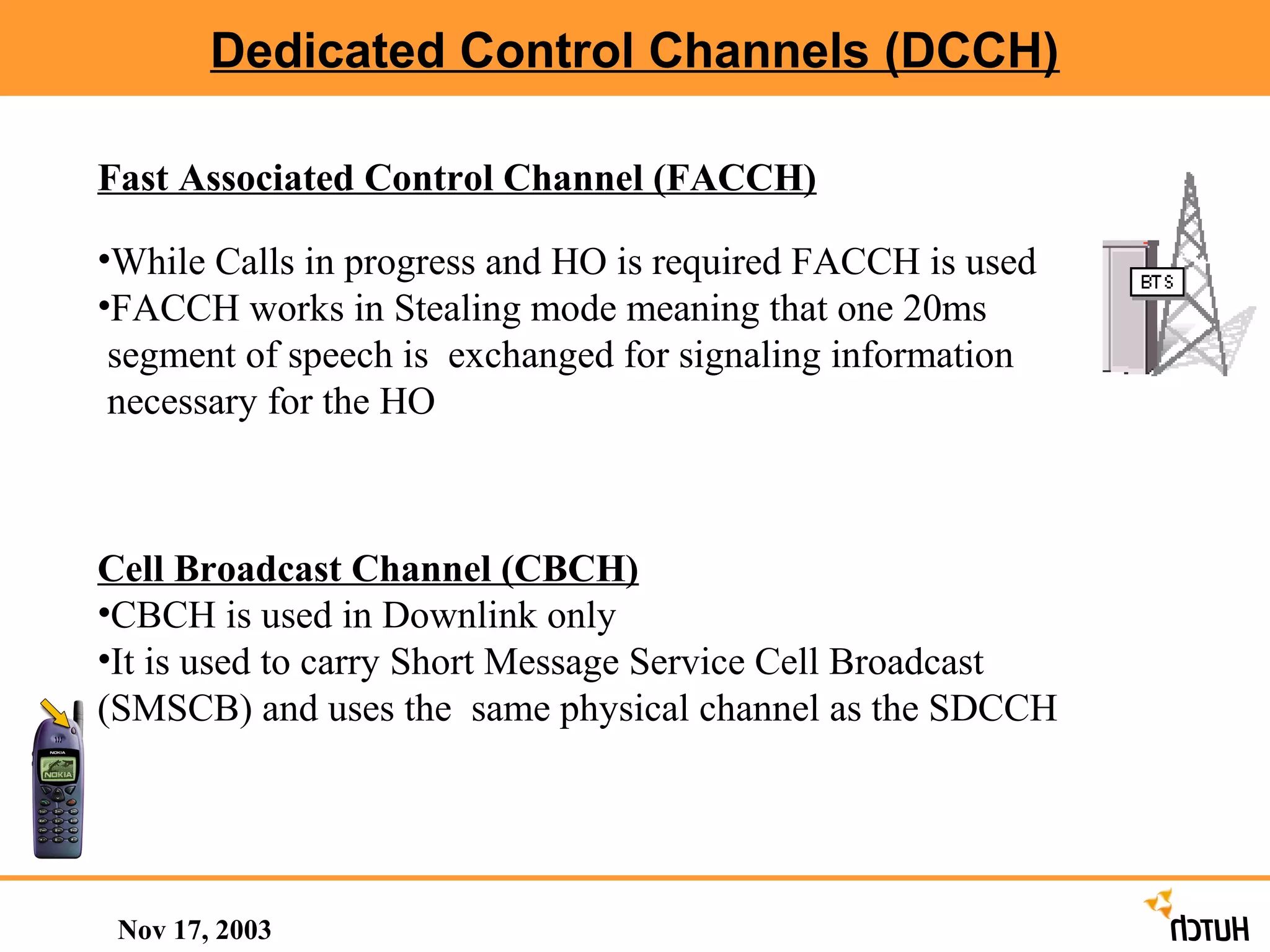 Dedicated Control Channels (DCCH)

Fast Associated Control Channel (FACCH)

•While Calls in progress and HO is required FACCH is used
•FACCH works in Stealing mode meaning that one 20ms segment of speech is exchanged for signaling information necessary for the HO

BTS

Cell Broadcast Channel (CBCH)
•CBCH is used in Downlink only
•It is used to carry Short Message Service Cell Broadcast (SMSCB) and uses the same physical channel as the SDCCH

NOKIA

NOKIA

Nov 17, 2003

HUTCH